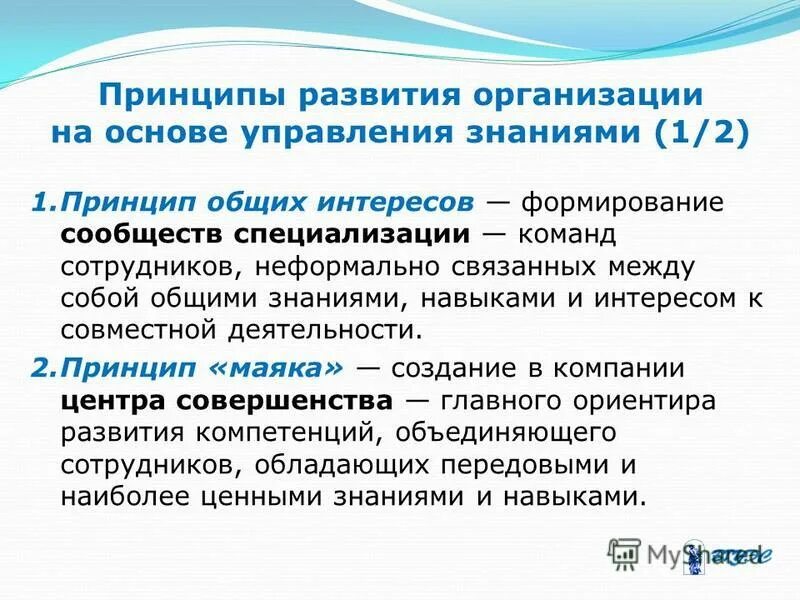 Принципы развития организации на основе управления знаниями (1/2)

1. Принцип общих интересов — формирование сообществ специализации — команд сотрудников, неформально связанных между собой общими знаниями, навыками и интересом к совместной деятельности.

2. Принцип «маяка» — создание в компании центра совершенства — главного ориентира развития компетенций, объединяющего сотрудников, обладающих передовыми и наиболее ценными знаниями и навыками.

MyShared